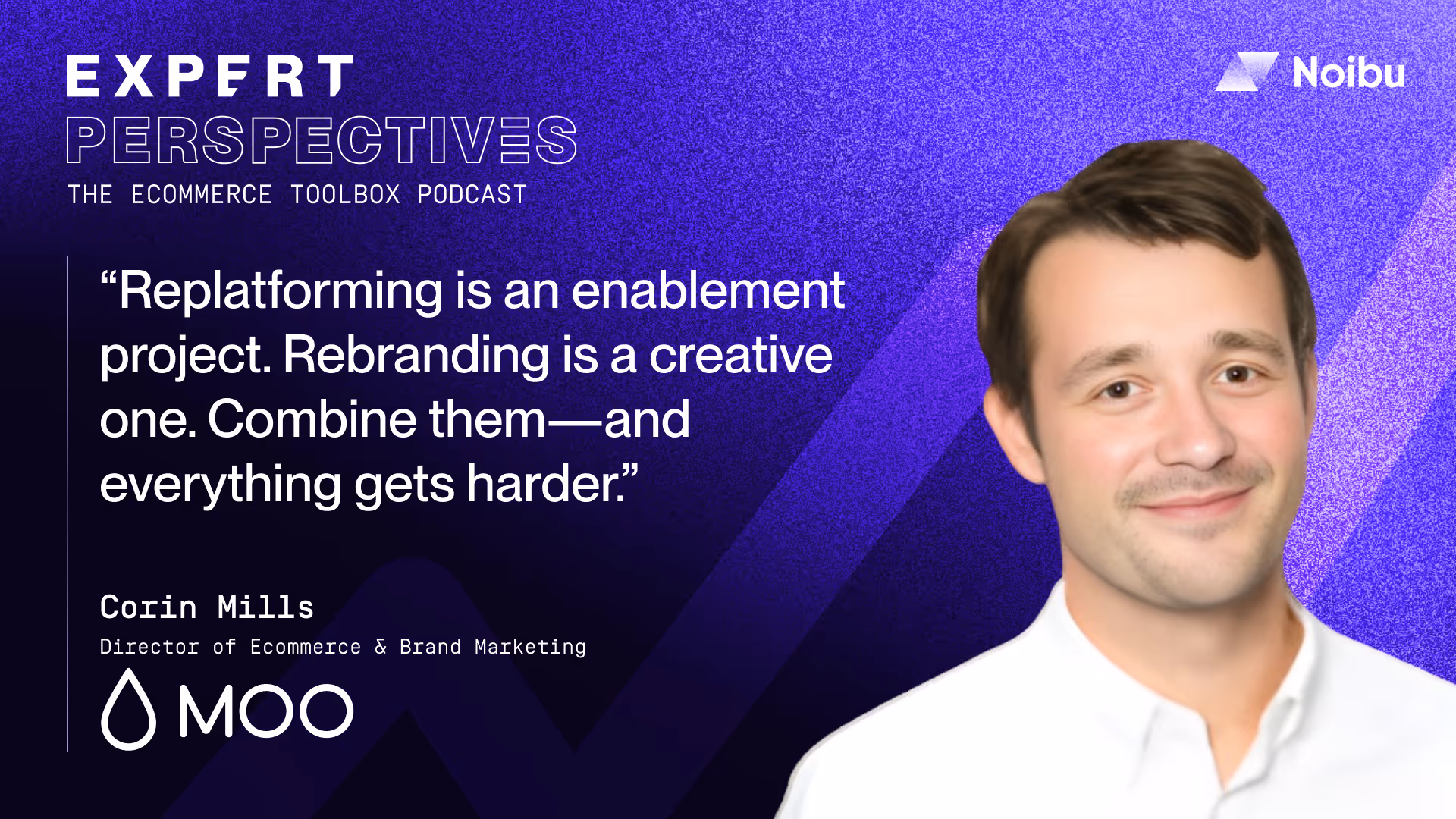 EXPERT
PERSPECTIVES
THE ECOMMERCE TOOLBOX PODCAST

Noibu

“Replatforming is an enablement project. Rebranding is a creative one. Combine them—and everything gets harder.”

Corin Mills
Director of Ecommerce & Brand Marketing

MOO